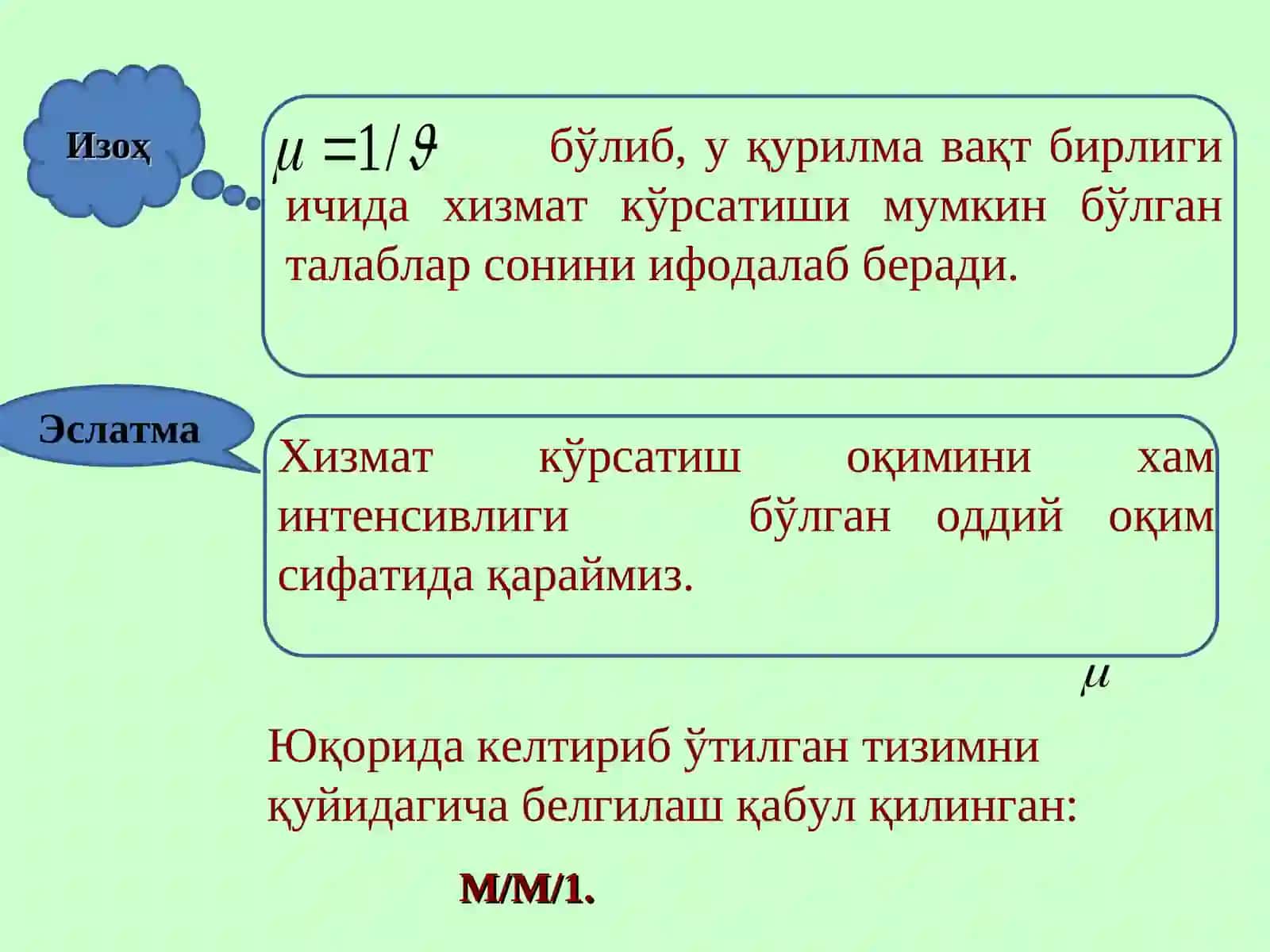 Изоҳ

$\mu = 1/\vartheta$ бўлиб, у қурилма вақт бирлиги ичида хизмат кўрсатиши мумкин бўлган талаблар сонини ифодалаб беради.

Эслатма

Хизмат кўрсатиш оқимини хам интенсивлиги бўлган оддий оқим сифатида қараймиз.

$\mu$

Юқорида келтириб ўтилган тизимни қуйидагича белгилаш қабул қилинган:

М/М/1.